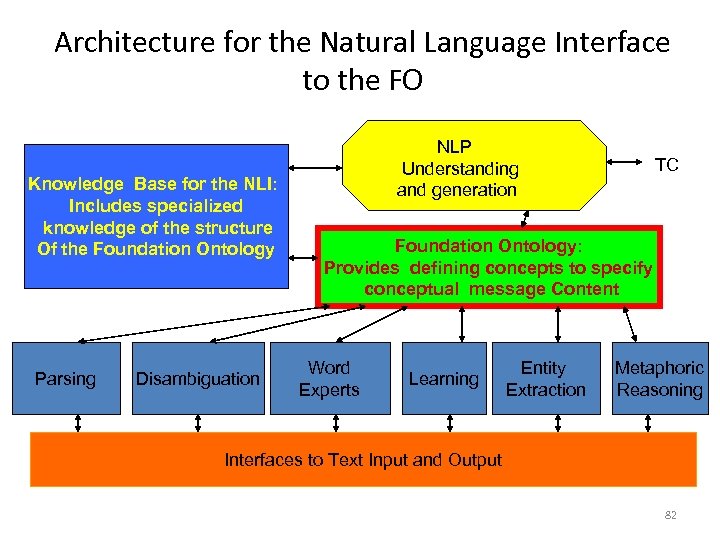 Architecture for the Natural Language Interface to the FO

Knowledge Base for the NLI: Includes specialized knowledge of the structure Of the Foundation Ontology

NLP Understanding and generation

TC

Foundation Ontology: Provides defining concepts to specify conceptual message Content

Parsing

Disambiguation

Word Experts

Learning

Entity Extraction

Metaphoric Reasoning

Interfaces to Text Input and Output

82